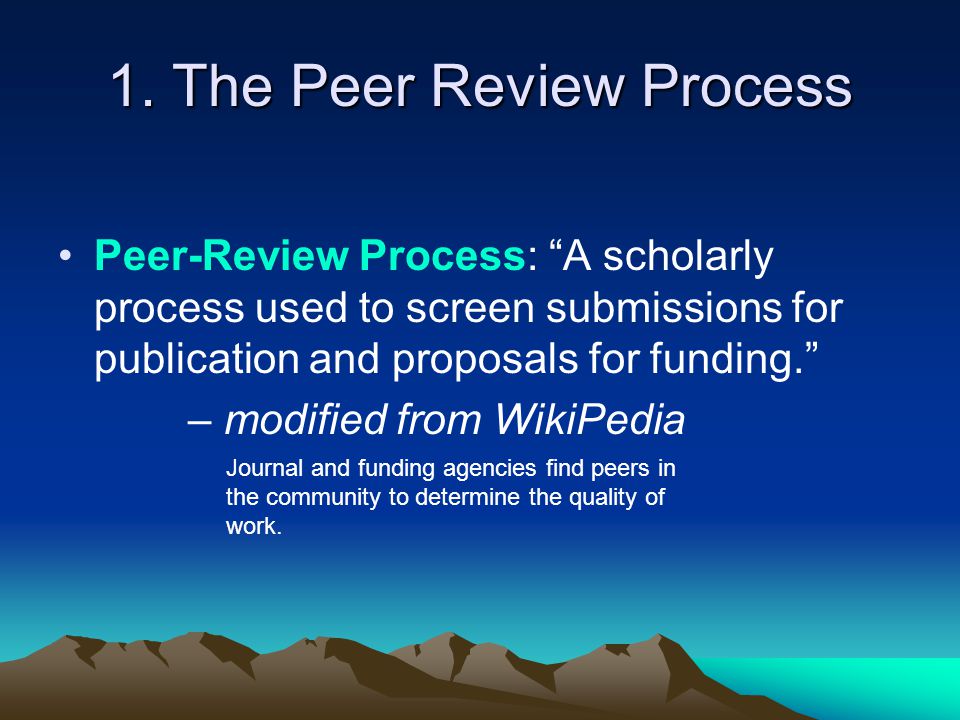 1. The Peer Review Process

• Peer-Review Process: “A scholarly process used to screen submissions for publication and proposals for funding.”

– modified from WikiPedia

Journal and funding agencies find peers in the community to determine the quality of work.